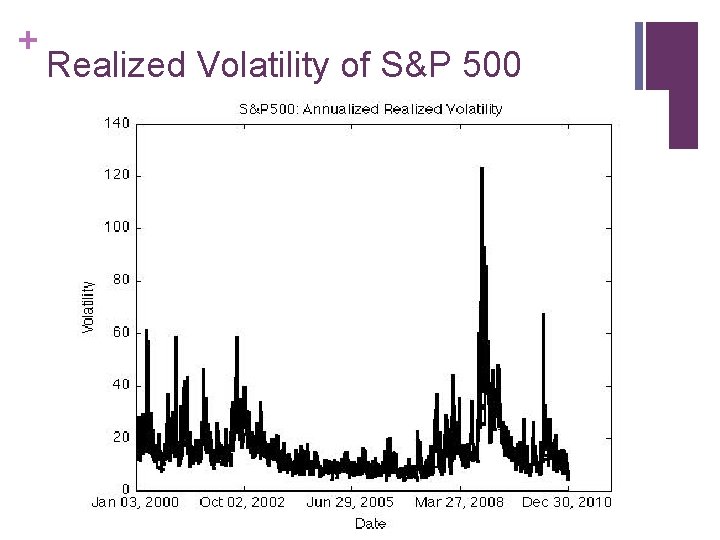 + Realized Volatility of S&P 500

S&P500: Annualized Realized Volatility

140
120
100
80
60
40
20
0

Volatility

Jan 03, 2000 Oct 02, 2002 Jun 29, 2005 Mar 27, 2008 Dec 30, 2010

Date